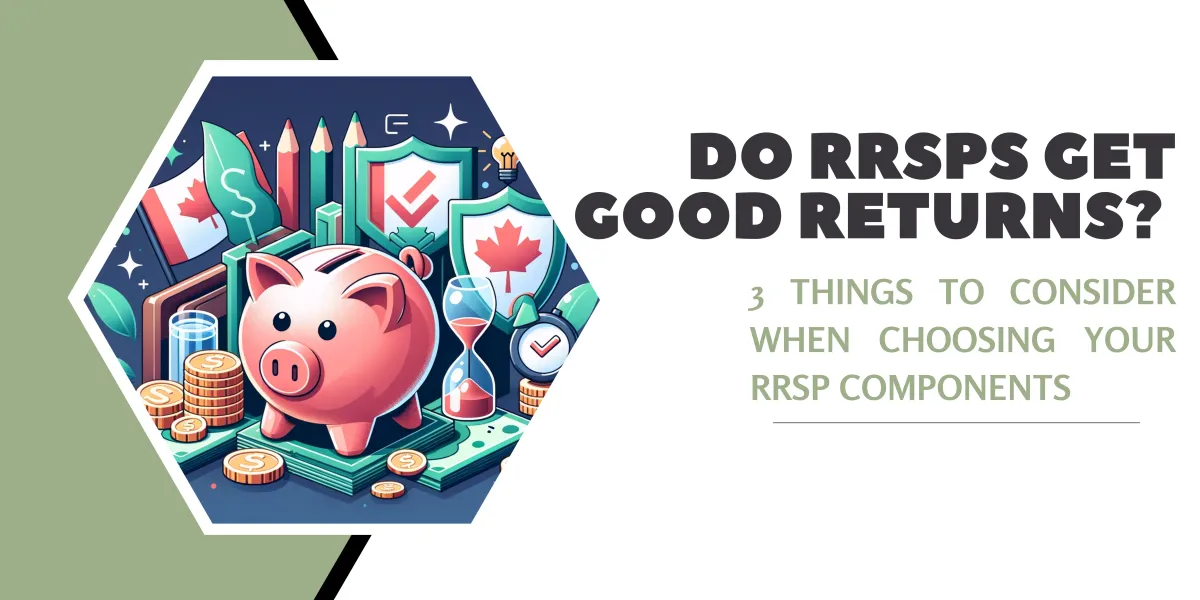 DO RRSPS GET GOOD RETURNS?

3 THINGS TO CONSIDER WHEN CHOOSING YOUR RRSP COMPONENTS